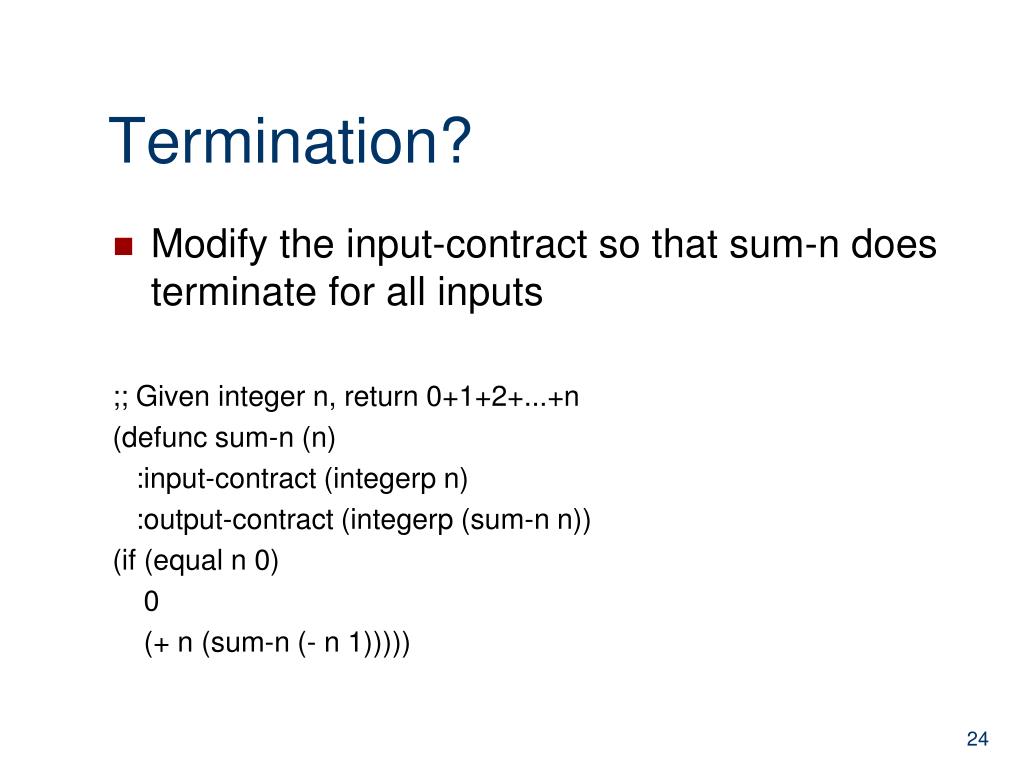 Termination?

Modify the input-contract so that sum-n does terminate for all inputs

;; Given integer n, return 0+1+2+...+n
(defunc sum-n (n)
:input-contract (integerp n)
:output-contract (integerp (sum-n n))
(if (equal n 0)
0
(+ n (sum-n (- n 1)))))

24